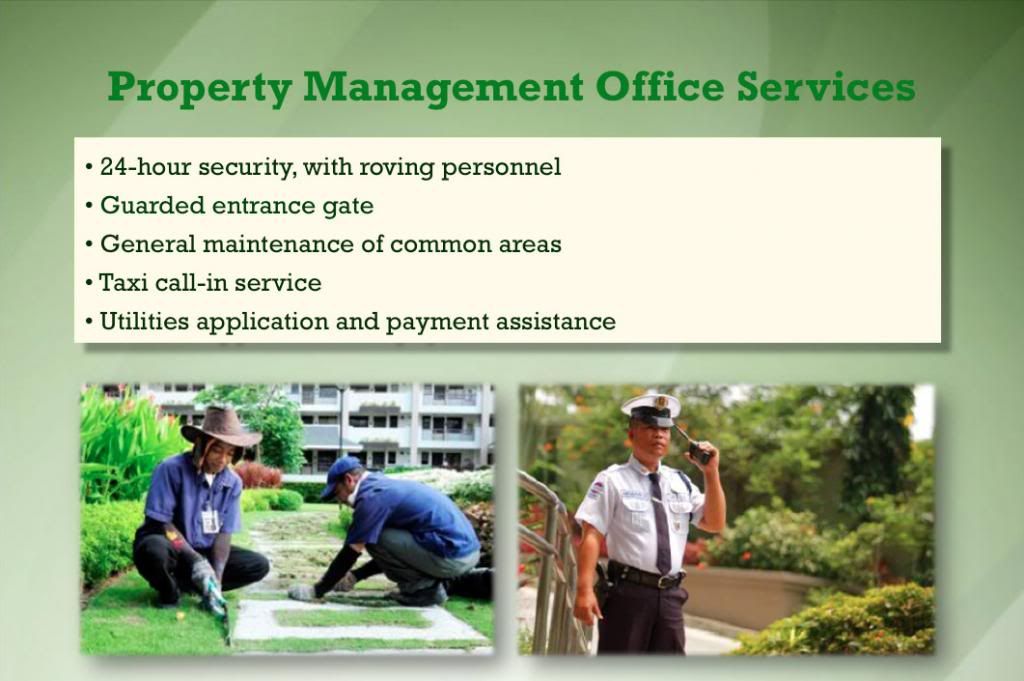 Property Management Office Services

• 24-hour security, with roving personnel
• Guarded entrance gate
• General maintenance of common areas
• Taxi call-in service
• Utilities application and payment assistance